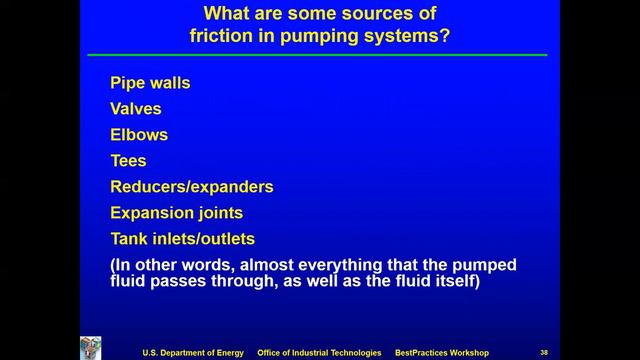 What are some sources of friction in pumping systems?

Pipe walls
Valves
Elbows
Tees
Reducers/expanders
Expansion joints
Tank inlets/outlets
(In other words, almost everything that the pumped fluid passes through, as well as the fluid itself)

U.S. Department of Energy Office of Industrial Technologies BestPractices Workshop 38